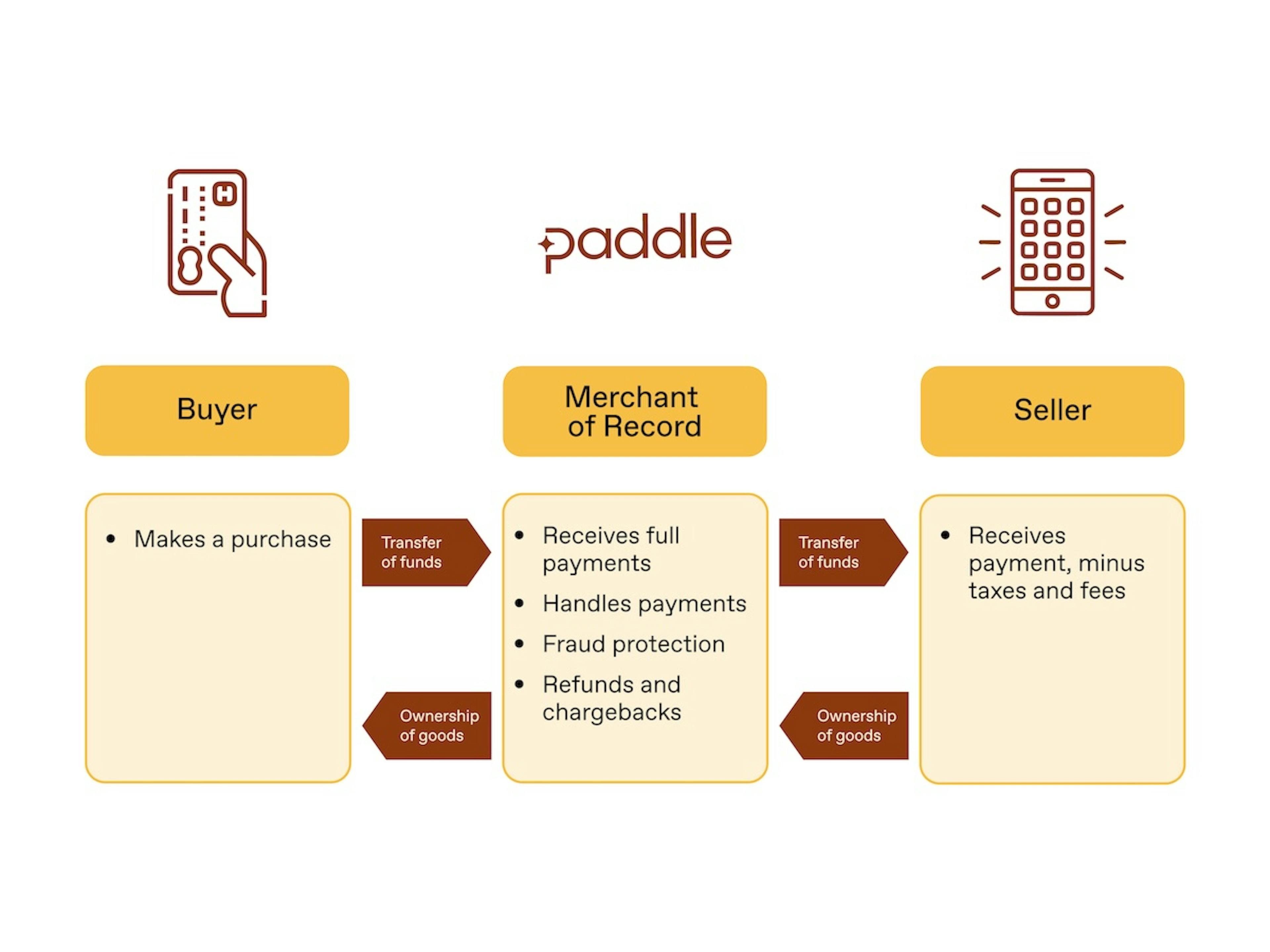 paddle

Buyer

Merchant of Record

Seller

• Makes a purchase

Transfer of funds

Ownership of goods

• Receives full payments
• Handles payments
• Fraud protection
• Refunds and chargebacks

Transfer of funds

Ownership of goods

• Receives payment, minus taxes and fees